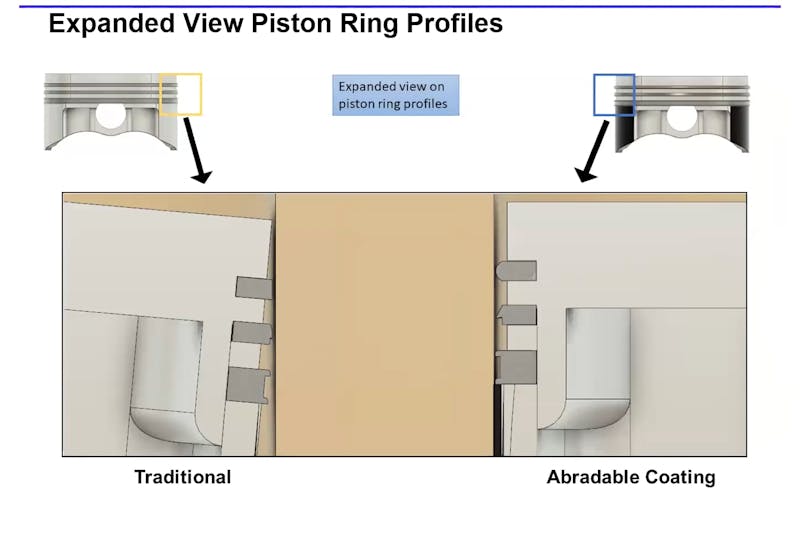 Expanded View Piston Ring Profiles

Expanded view on piston ring profiles

Traditional

Abradable Coating